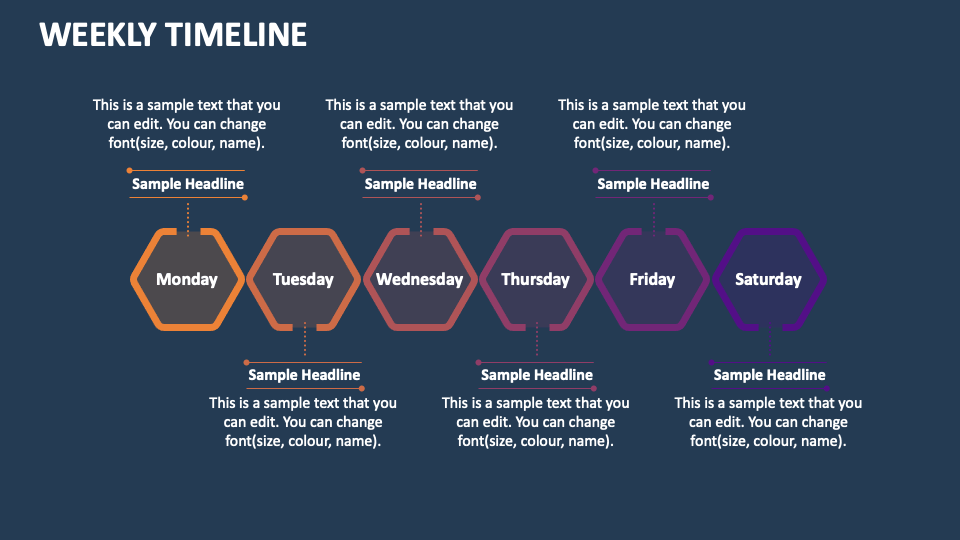 WEEKLY TIMELINE

This is a sample text that you can edit. You can change font(size, colour, name).

Sample Headline

This is a sample text that you can edit. You can change font(size, colour, name).

Sample Headline

This is a sample text that you can edit. You can change font(size, colour, name).

Sample Headline

Monday

Tuesday

Wednesday

Thursday

Friday

Saturday

Sample Headline

This is a sample text that you can edit. You can change font(size, colour, name).

Sample Headline

This is a sample text that you can edit. You can change font(size, colour, name).

Sample Headline

This is a sample text that you can edit. You can change font(size, colour, name).